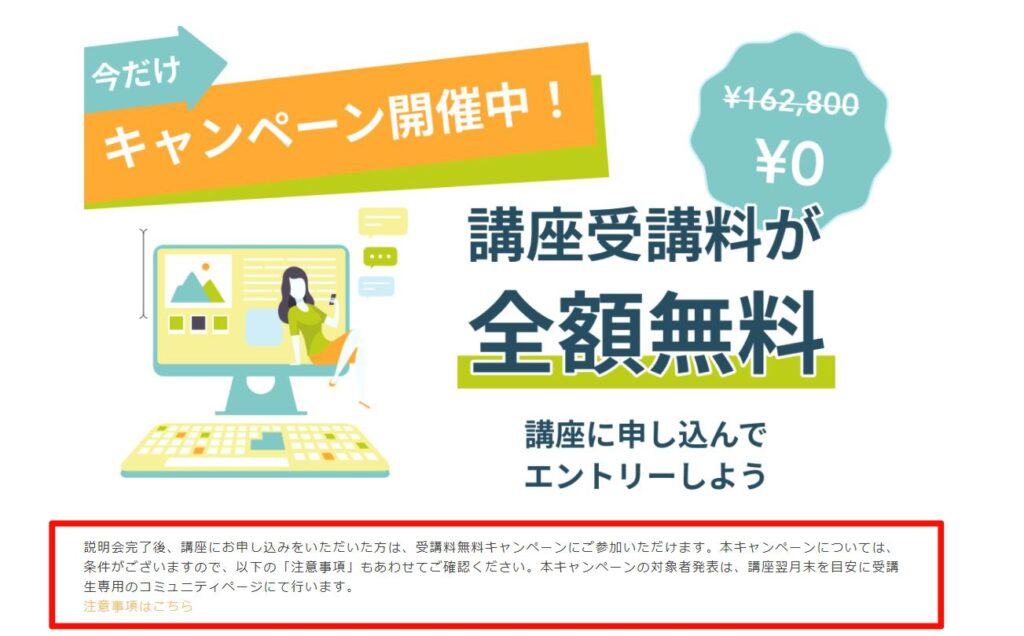 今だけ

キャンペーン開催中！

¥162,800

¥0

講座受講料が

全額無料

講座に申し込んで
エントリーしよう

説明会完了後、講座にお申し込みをいただいた方は、受講料無料キャンペーンにご参加いただけます。本キャンペーンについては、条件がございますので、以下の「注意事項」もあわせてご確認ください。本キャンペーンの対象者発表は、講座翌月末を目安に受講生専用のコミュニティページにて行います。

注意事項はこちら